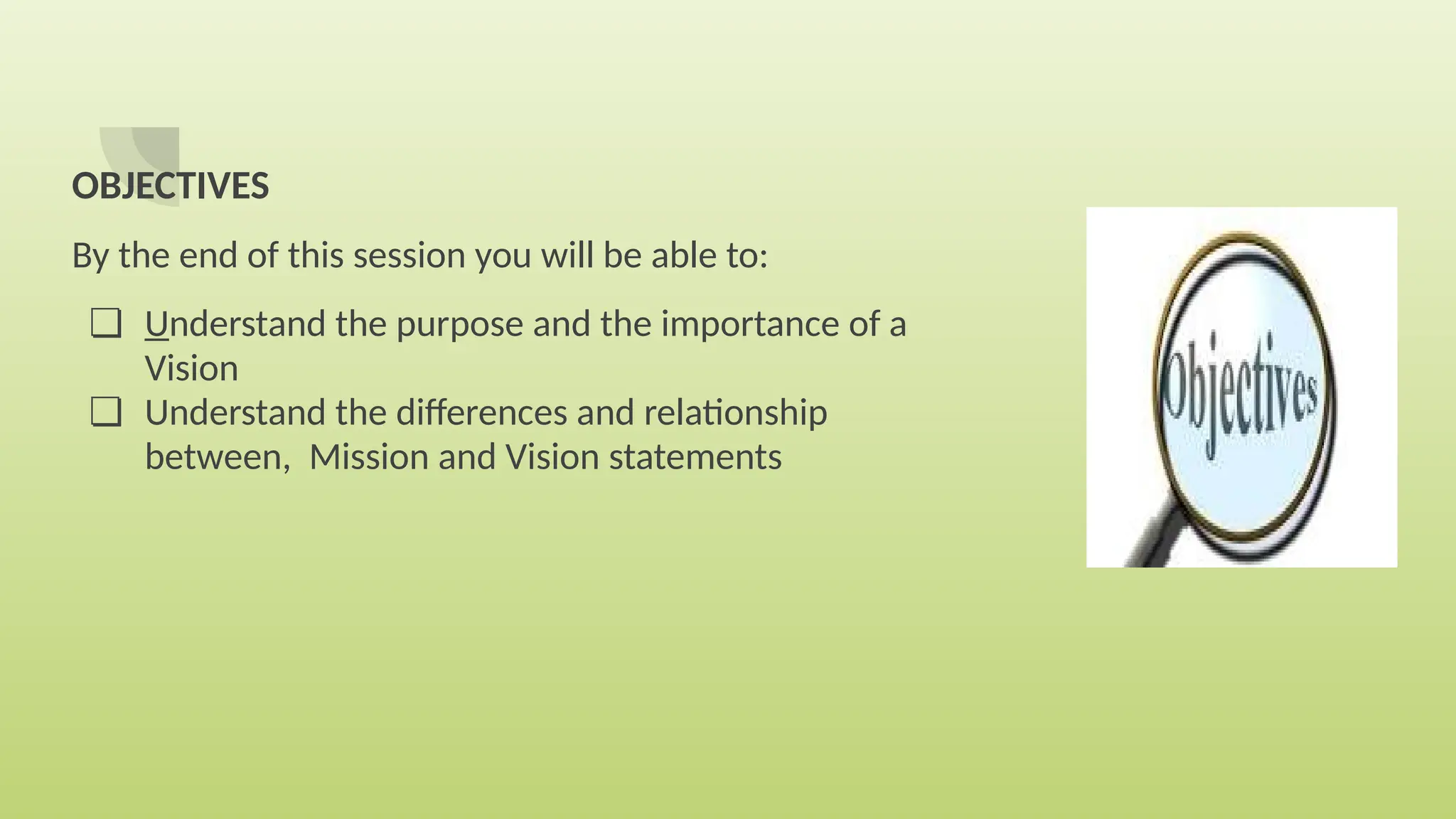 OBJECTIVES

By the end of this session you will be able to:

❑ Understand the purpose and the importance of a Vision
❑ Understand the differences and relationship between, Mission and Vision statements

Objectives